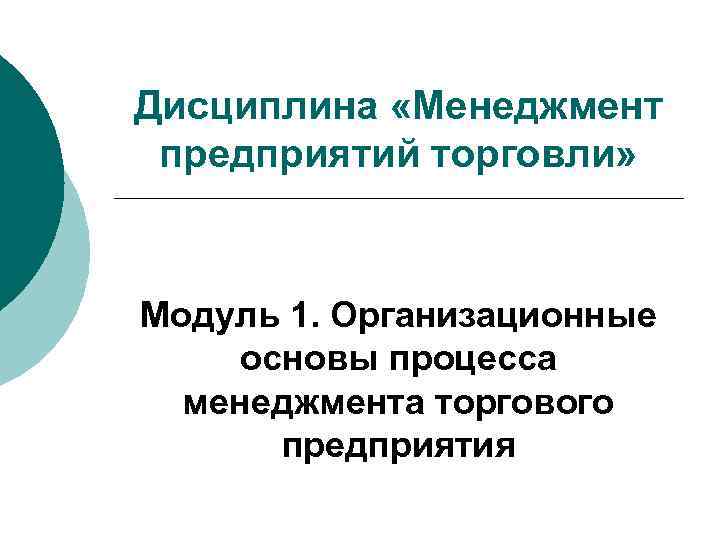 Дисциплина «Менеджмент предприятий торговли»

Модуль 1. Организационные основы процесса менеджмента торгового предприятия